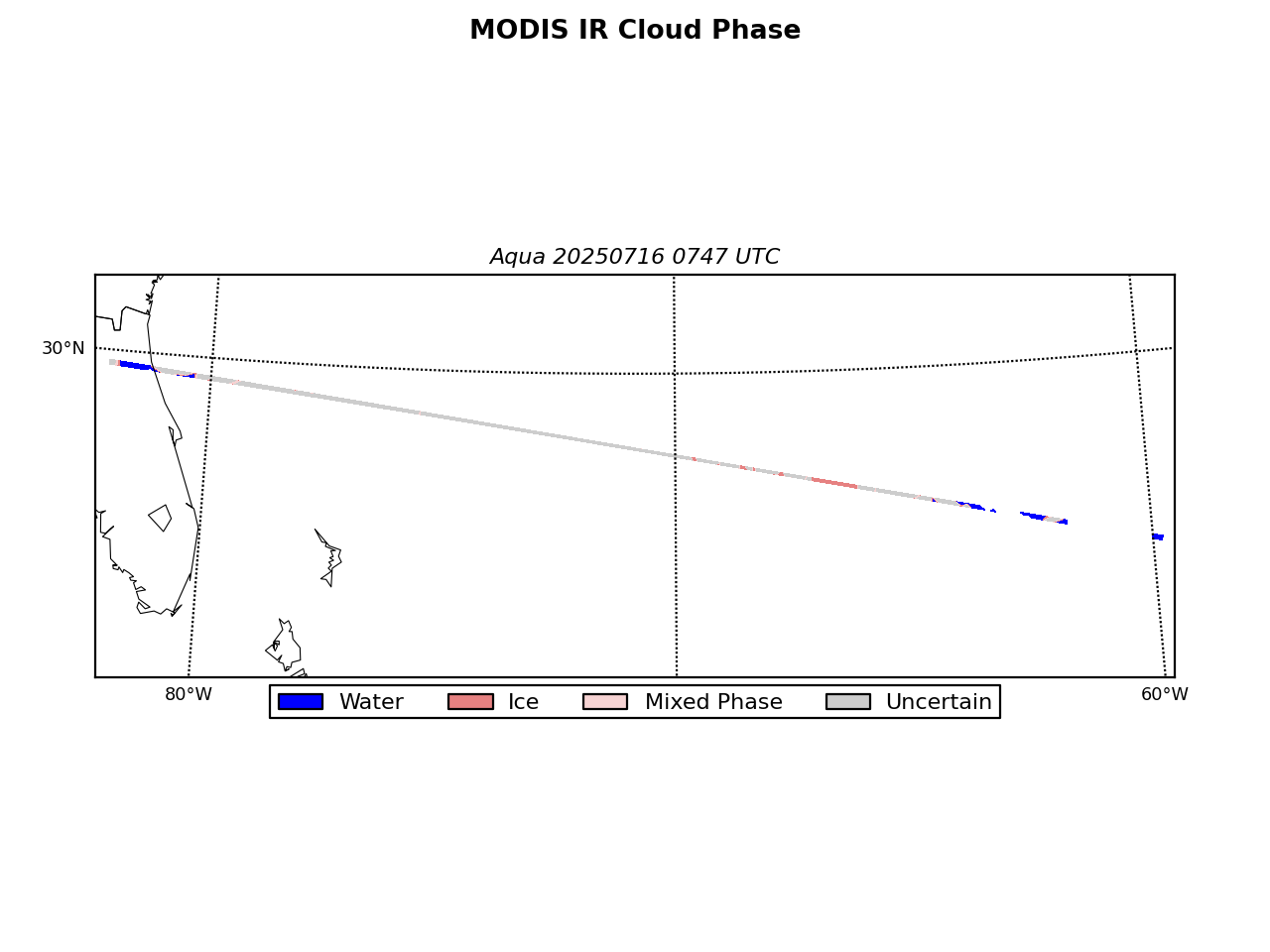 MODIS IR Cloud Phase

Aqua 20250716 0747 UTC

30°N

80°W

60°W

Water

Ice

Mixed Phase

Uncertain